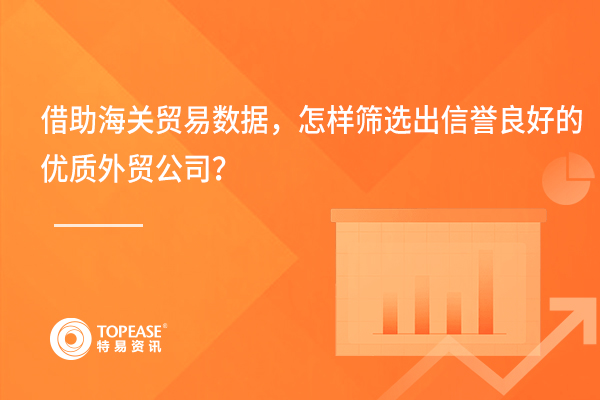 借助海关贸易数据，怎样筛选出信誉良好的优质外贸公司？

TOPEASE®
特易资讯